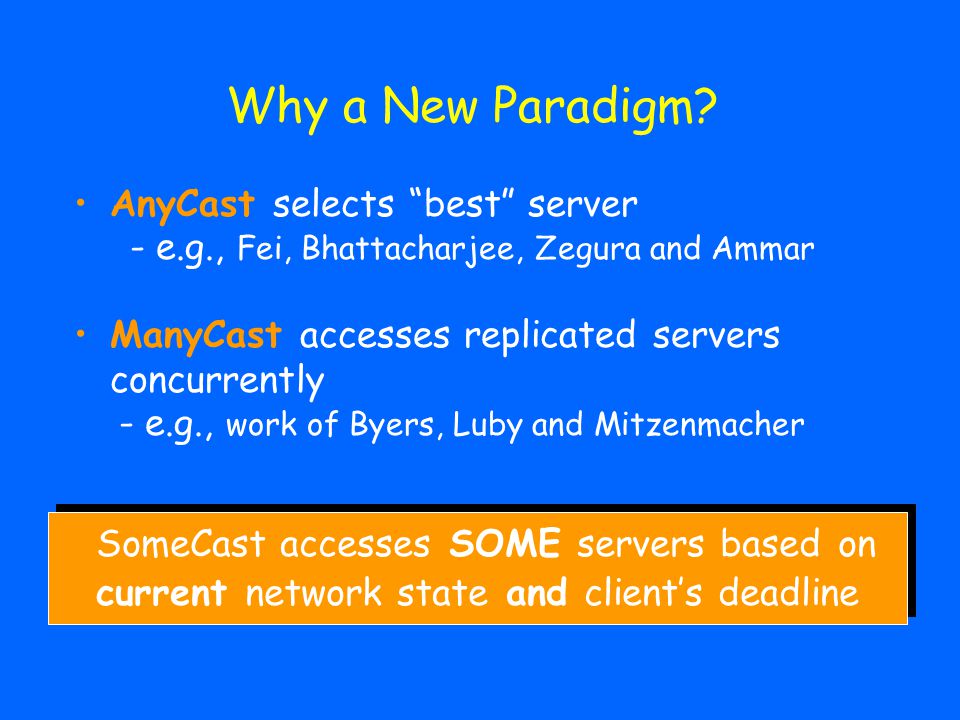 Why a New Paradigm?

• AnyCast selects “best” server
– e.g., Fei, Bhattacharjee, Zegura and Ammar

• ManyCast accesses replicated servers concurrently
– e.g., work of Byers, Luby and Mitzenmacher

SomeCast accesses SOME servers based on current network state and client’s deadline